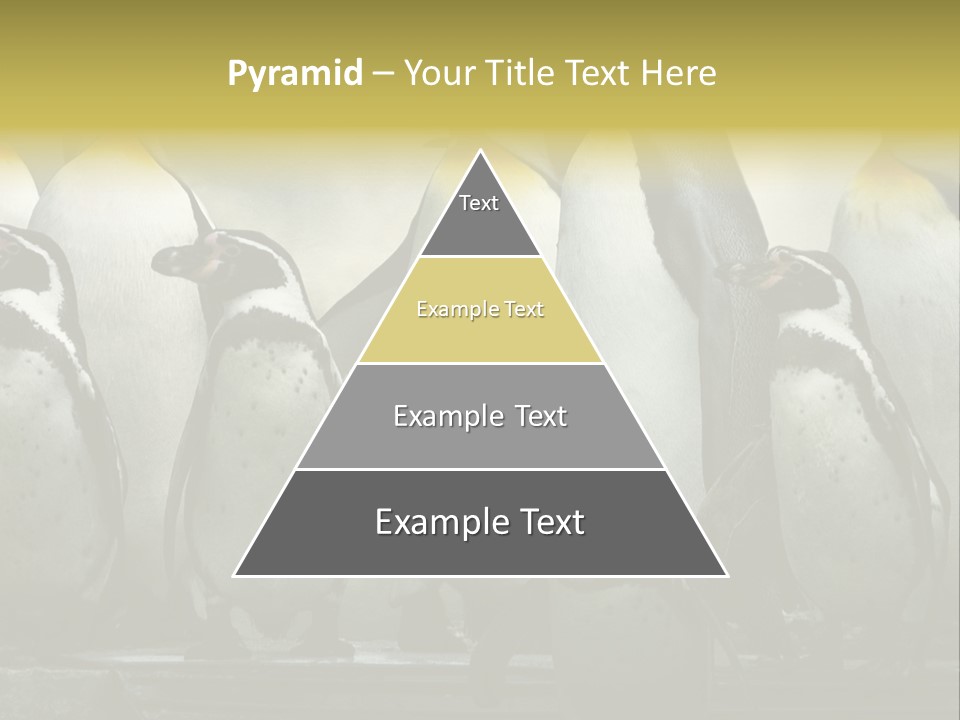 Pyramid – Your Title Text Here

Text

Example Text

Example Text

Example Text